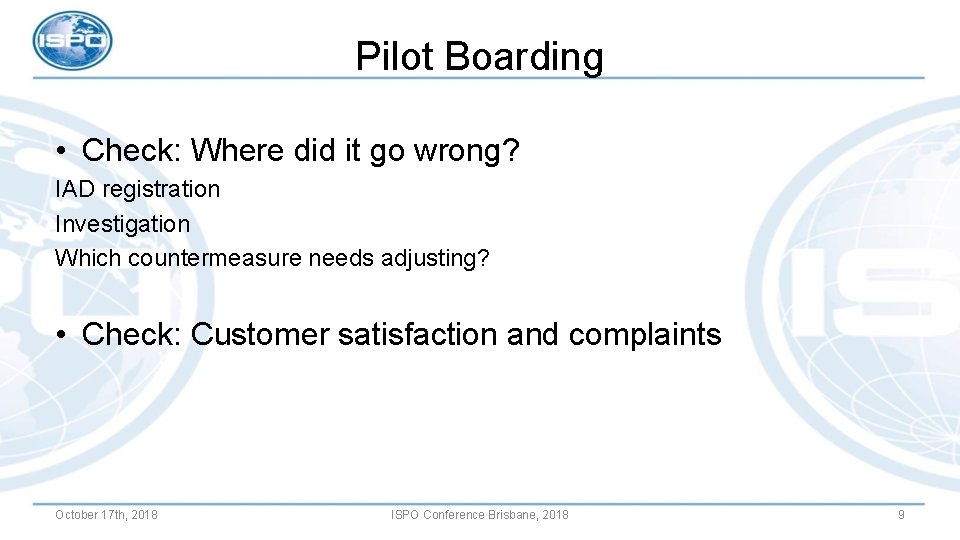 ISPO

Pilot Boarding

• Check: Where did it go wrong?

IAD registration
Investigation
Which countermeasure needs adjusting?

• Check: Customer satisfaction and complaints

October 17th, 2018

ISPO Conference Brisbane, 2018

9